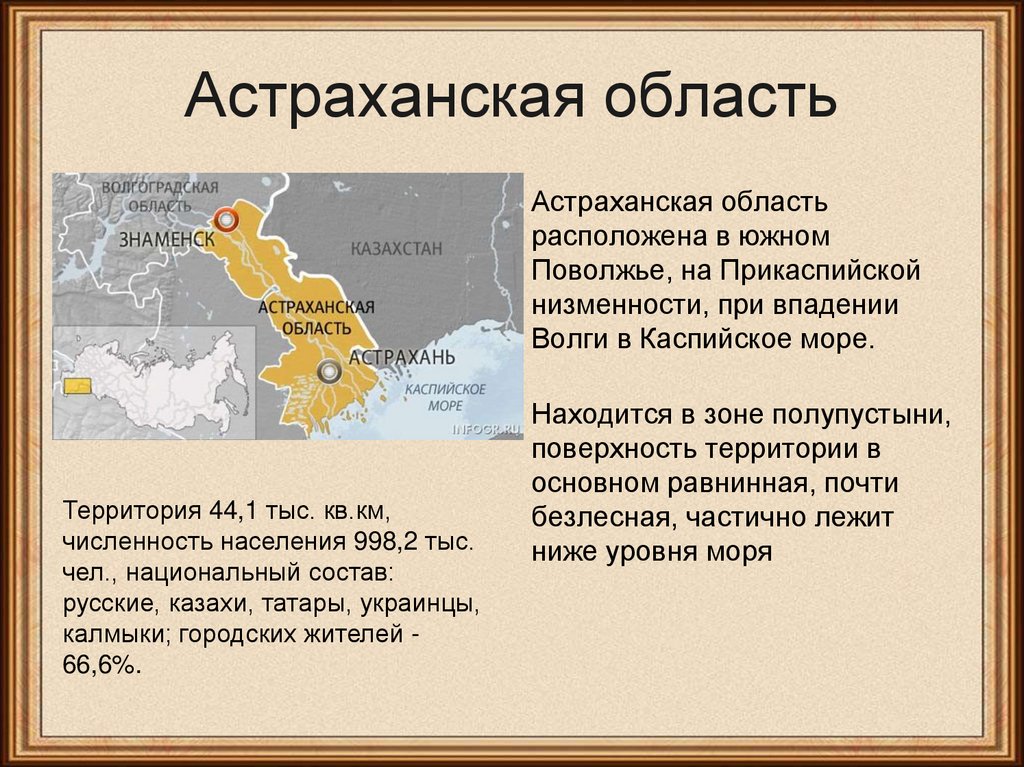 Астраханская область

ВОЛГОГРАДСКАЯ ОБЛАСТЬ
ЗНАМЕНСК
КАЗАХСТАН
АСТРАХАНСКАЯ ОБЛАСТЬ
АСТРАХАНЬ
КАСПИЙСКОЕ МОРЕ
INFOGR.RU

Астраханская область расположена в южном Поволжье, на Прикаспийской низменности, при впадении Волги в Каспийское море.

Находится в зоне полупустыни, поверхность территории в основном равнинная, почти безлесная, частично лежит ниже уровня моря

Территория 44,1 тыс. кв.км, численность населения 998,2 тыс. чел., национальный состав: русские, казахи, татары, украинцы, калмыки; городских жителей - 66,6%.